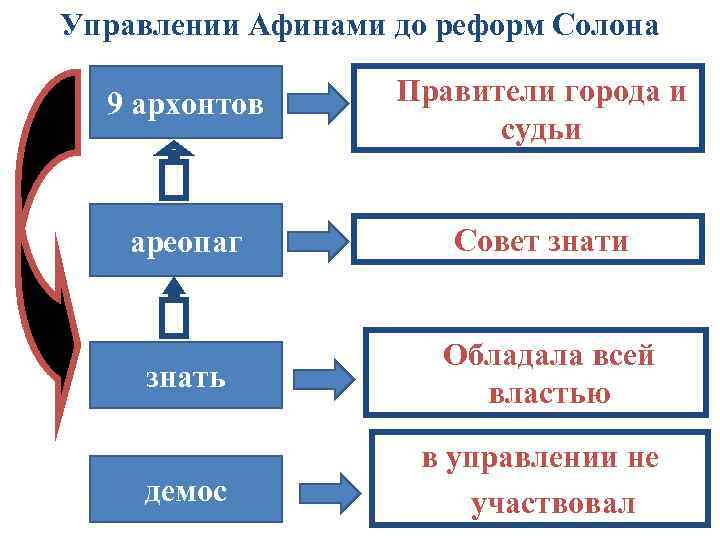 Управлении Афинами до реформ Солона

9 архонтов

Правители города и судьи

ареопаг

Совет знати

знать

Обладала всей властью

демос

в управлении не участвовал